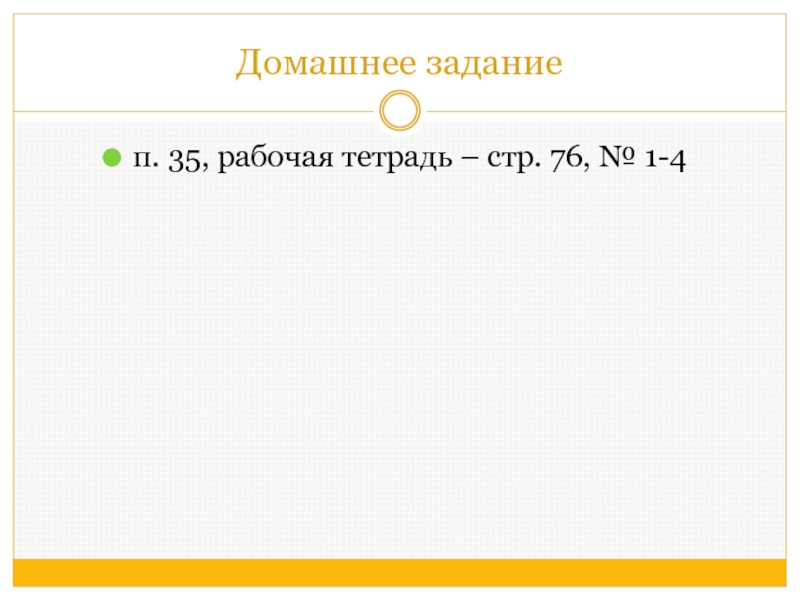 Домашнее задание

п. 35, рабочая тетрадь – стр. 76, № 1-4